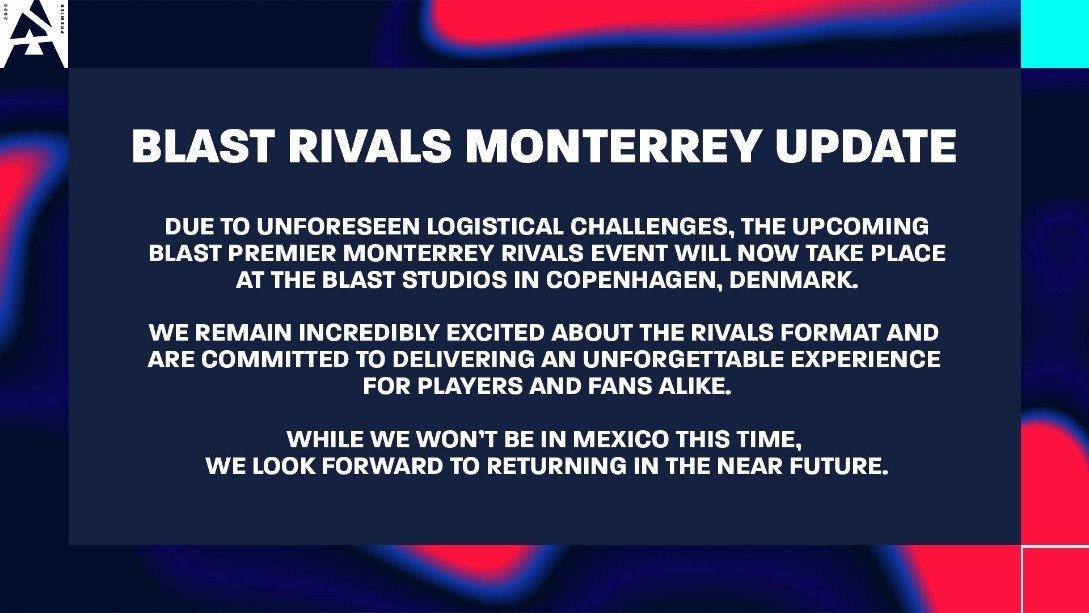 2025 PREMIER

BLAST RIVALS MONTERREY UPDATE

DUE TO UNFORESEEN LOGISTICAL CHALLENGES, THE UPCOMING BLAST PREMIER MONTERREY RIVALS EVENT WILL NOW TAKE PLACE AT THE BLAST STUDIOS IN COPENHAGEN, DENMARK.

WE REMAIN INCREDIBLY EXCITED ABOUT THE RIVALS FORMAT AND ARE COMMITTED TO DELIVERING AN UNFORGETTABLE EXPERIENCE FOR PLAYERS AND FANS ALIKE.

WHILE WE WON'T BE IN MEXICO THIS TIME,
WE LOOK FORWARD TO RETURNING IN THE NEAR FUTURE.